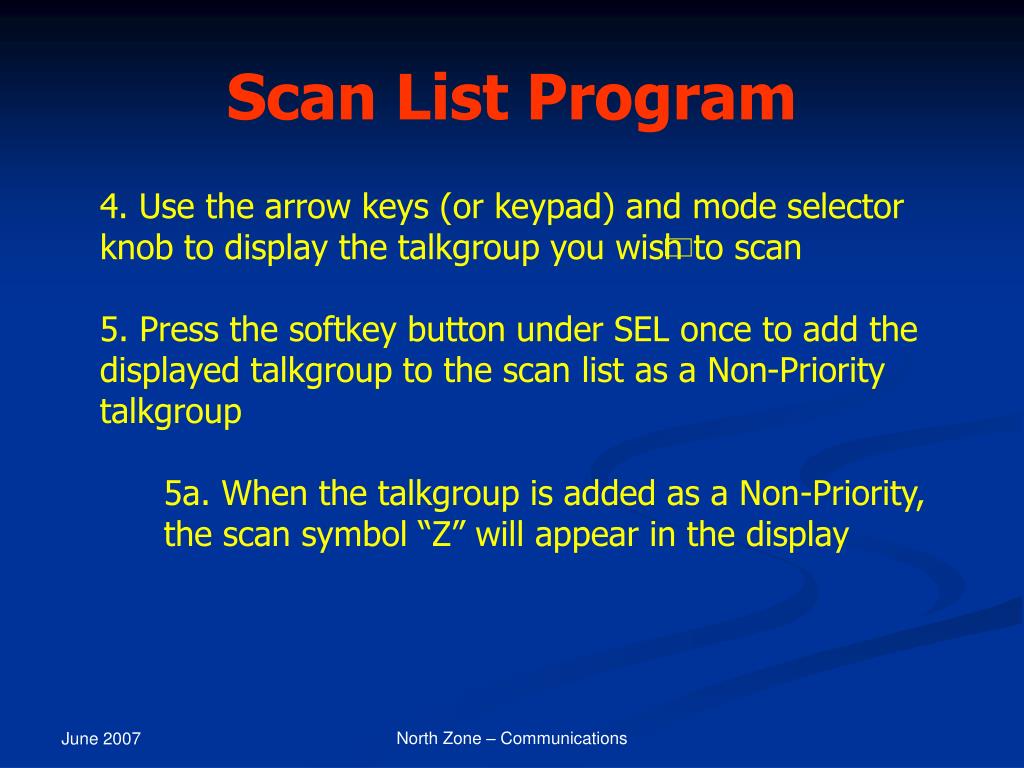 Scan List Program

4. Use the arrow keys (or keypad) and mode selector knob to display the talkgroup you wish to scan

5. Press the softkey button under SEL once to add the displayed talkgroup to the scan list as a Non-Priority talkgroup

5a. When the talkgroup is added as a Non-Priority, the scan symbol “Z” will appear in the display

June 2007

North Zone – Communications